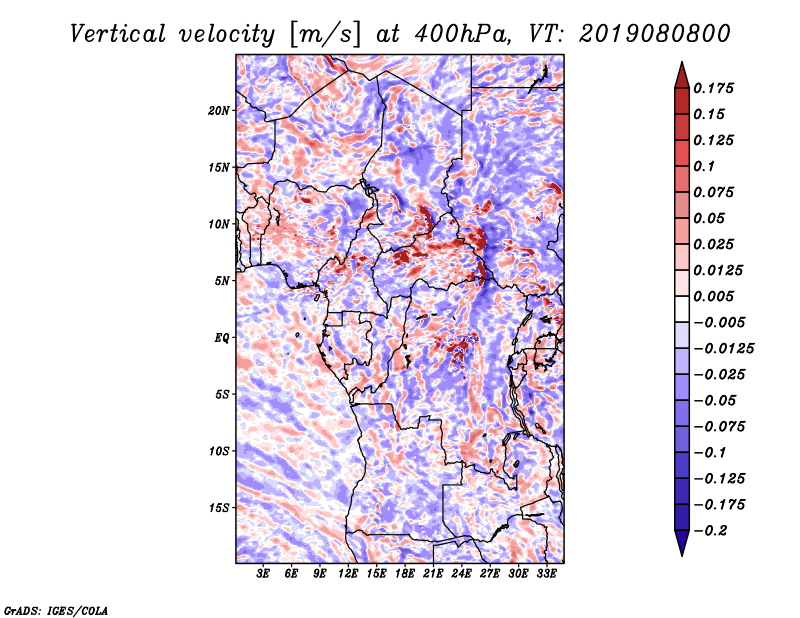 Vertical velocity [m/s] at 400hPa, VT: 2019080800

20N
15N
10N
5N
EQ
5S
10S
15S

3E 6E 9E 12E 15E 18E 21E 24E 27E 30E 33E

0.175
0.15
0.125
0.1
0.075
0.05
0.025
0.0125
0.005
−0.005
−0.0125
−0.025
−0.05
−0.075
−0.1
−0.125
−0.175
−0.2

GrADS: IGES/COLA